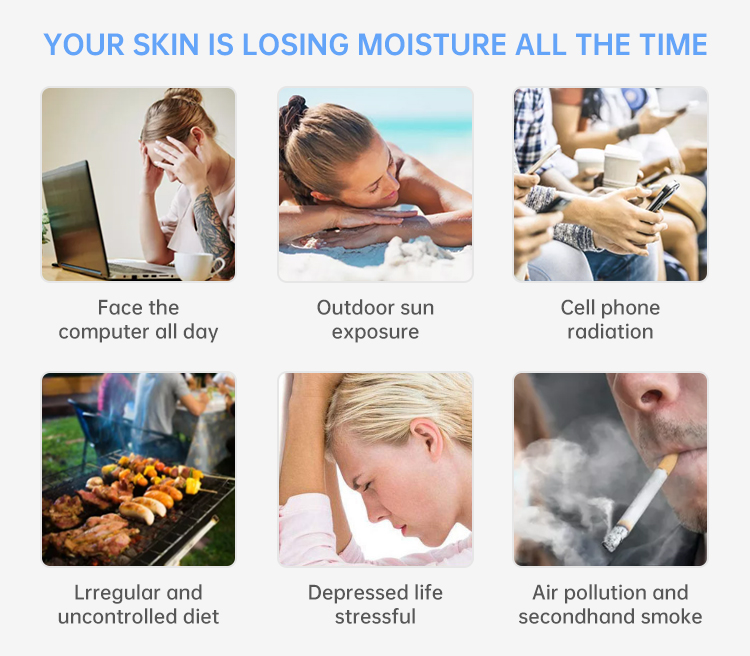 YOUR SKIN IS LOSING MOISTURE ALL THE TIME

Face the computer all day

Outdoor sun exposure

Cell phone radiation

Lrregular and uncontrolled diet

Depressed life stressful

Air pollution and secondhand smoke